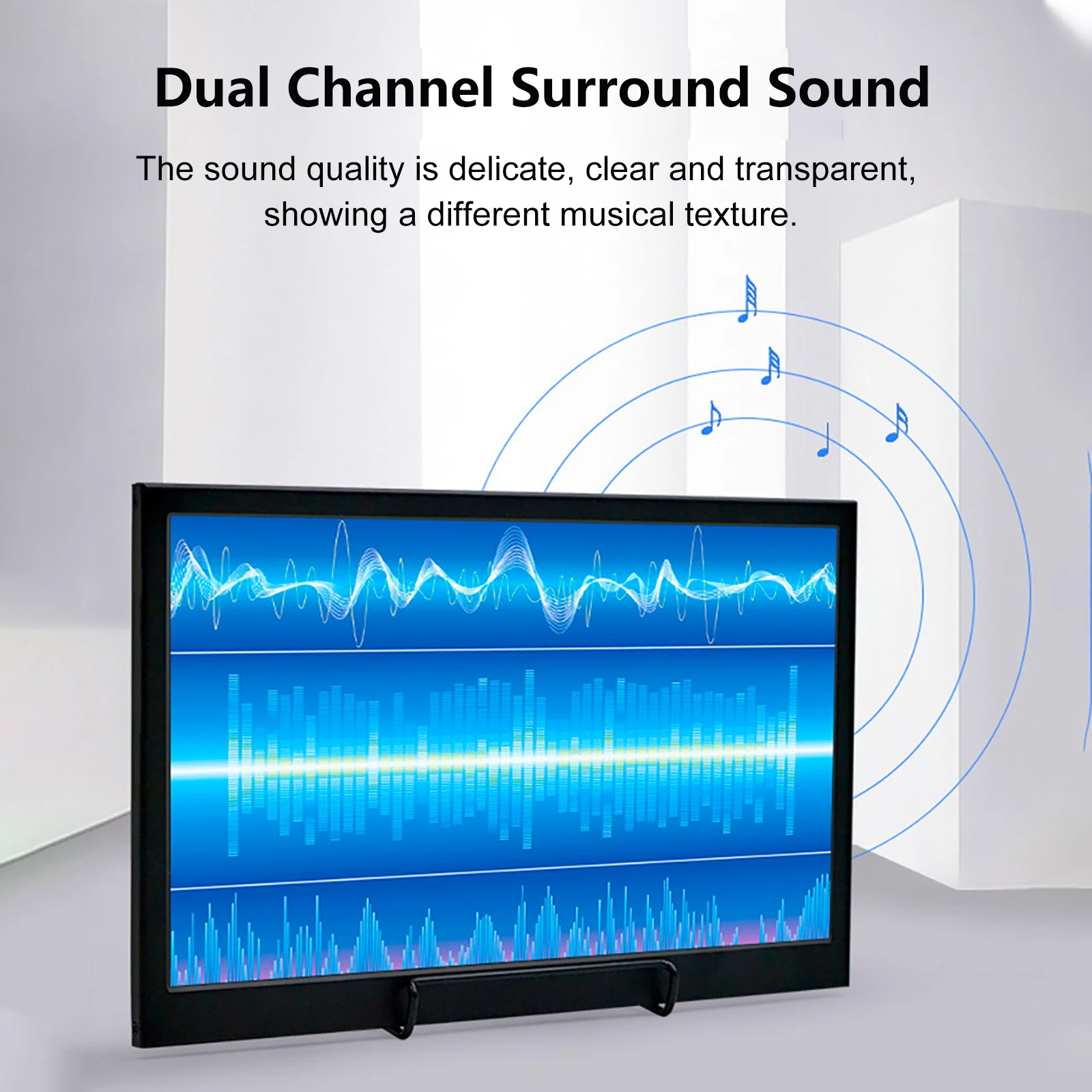 Dual Channel Surround Sound

The sound quality is delicate, clear and transparent, showing a different musical texture.